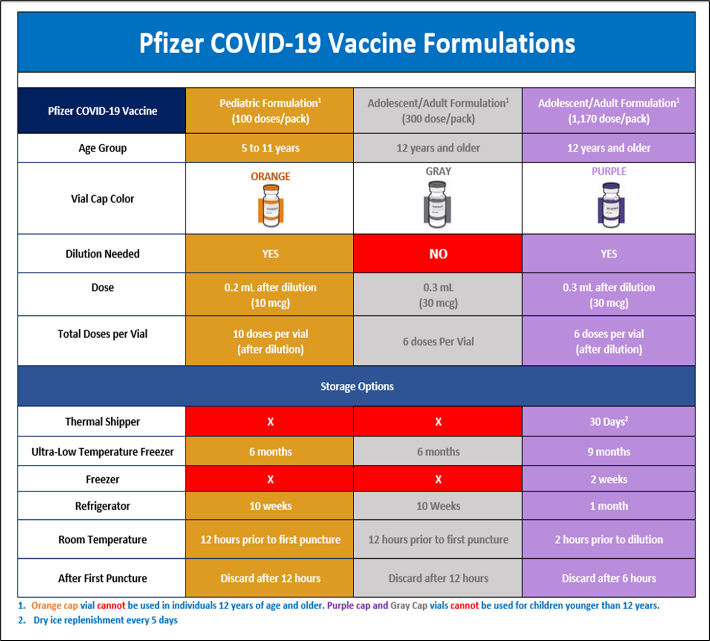 Pfizer COVID-19 Vaccine Formulations

| Pfizer COVID-19 Vaccine | Pediatric Formulation$^1$ (100 doses/pack) | Adolescent/Adult Formulation$^1$ (300 dose/pack) | Adolescent/Adult Formulation$^1$ (1,170 dose/pack) |
|---|---|---|---|
| Age Group | 5 to 11 years | 12 years and older | 12 years and older |
| Vial Cap Color | ORANGE | GRAY | PURPLE |
| Dilution Needed | YES | NO | YES |
| Dose | 0.2 mL after dilution (10 mcg) | 0.3 mL (30 mcg) | 0.3 mL after dilution (30 mcg) |
| Total Doses per Vial | 10 doses per vial (after dilution) | 6 doses Per Vial | 6 doses per vial (after dilution) |
| Storage Options | | | |
| Thermal Shipper | X | X | 30 Days$^2$ |
| Ultra-Low Temperature Freezer | 6 months | 6 months | 9 months |
| Freezer | X | X | 2 weeks |
| Refrigerator | 10 weeks | 10 Weeks | 1 month |
| Room Temperature | 12 hours prior to first puncture | 12 hours prior to first puncture | 2 hours prior to dilution |
| After First Puncture | Discard after 12 hours | Discard after 12 hours | Discard after 6 hours |

1. Orange cap vial cannot be used in individuals 12 years of age and older. Purple cap and Gray Cap vials cannot be used for children younger than 12 years.
2. Dry ice replenishment every 5 days